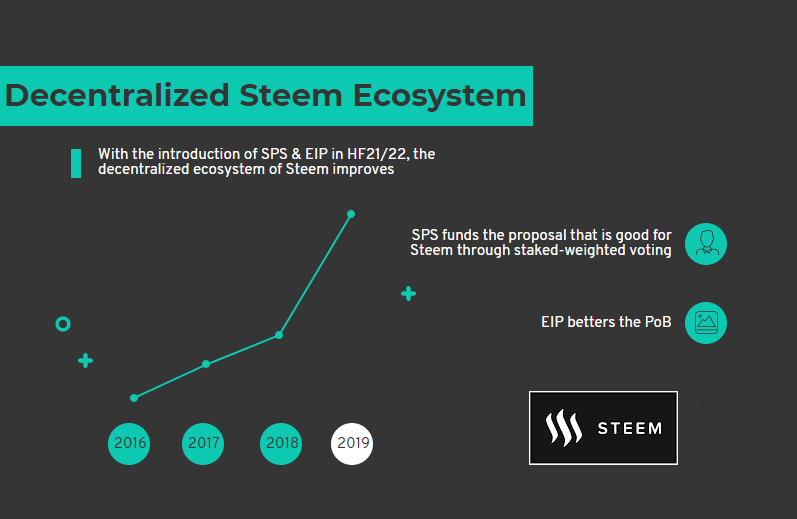 Decentralized Steem Ecosystem

With the introduction of SPS & EIP in HF21/22, the decentralized ecosystem of Steem improves

SPS funds the proposal that is good for Steem through staked-weighted voting

EIP betters the PoB

2016

2017

2018

2019

STEEM